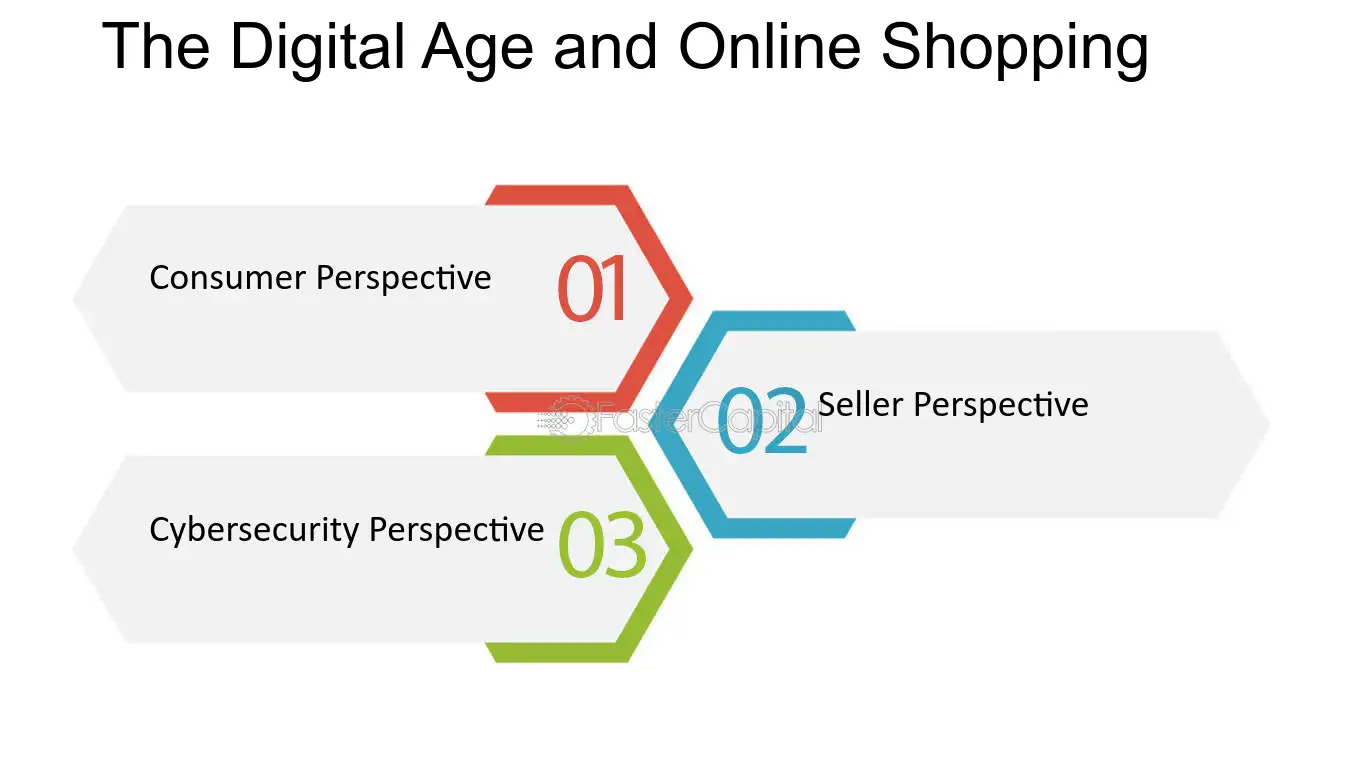 The Digital Age and Online Shopping

Consumer Perspective 01

02 Seller Perspective

Cybersecurity Perspective 03

FasterCapital